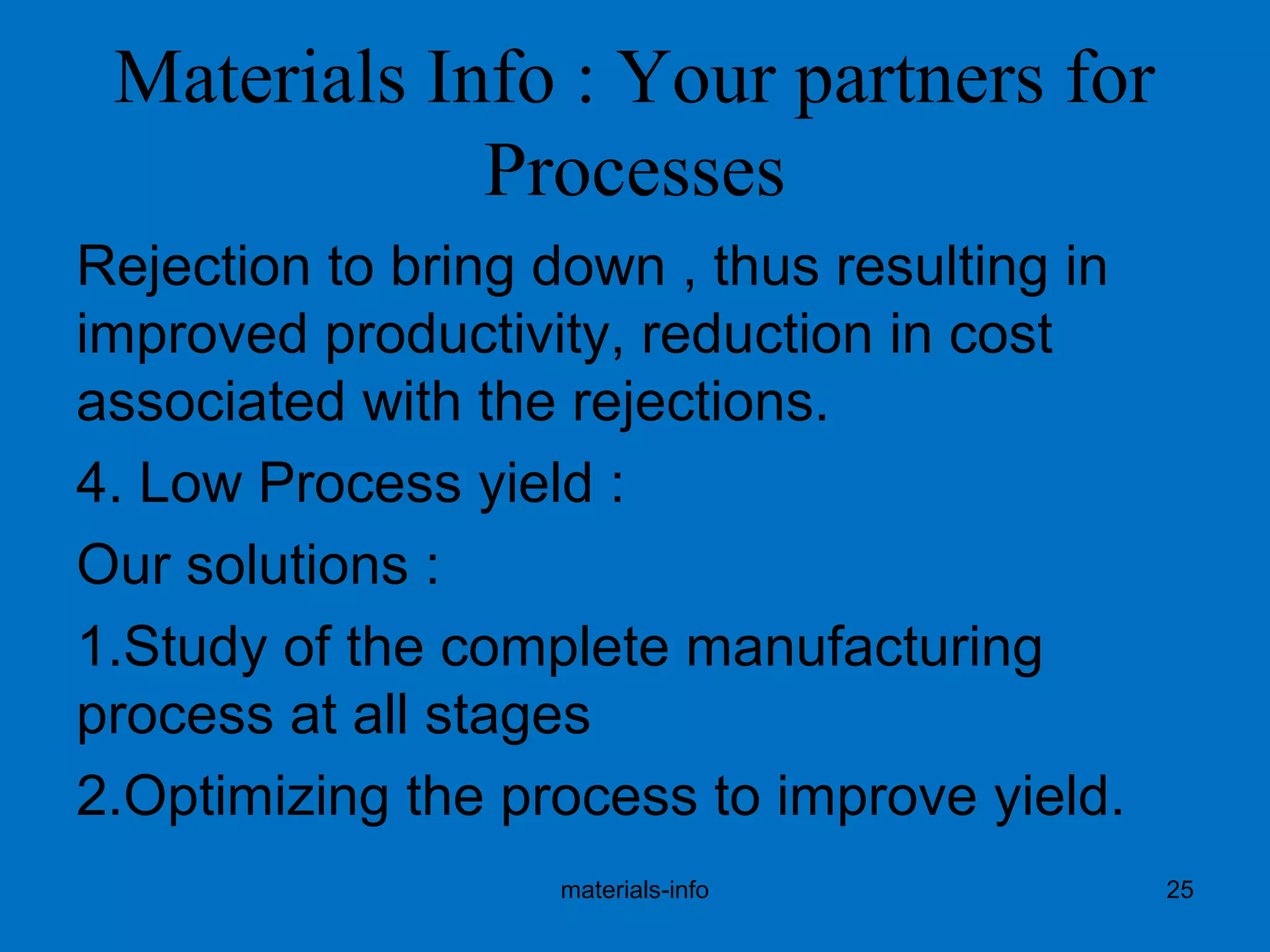 Materials Info : Your partners for Processes

Rejection to bring down , thus resulting in improved productivity, reduction in cost associated with the rejections.

4. Low Process yield :

Our solutions :

1.Study of the complete manufacturing process at all stages

2.Optimizing the process to improve yield.

materials-info

25